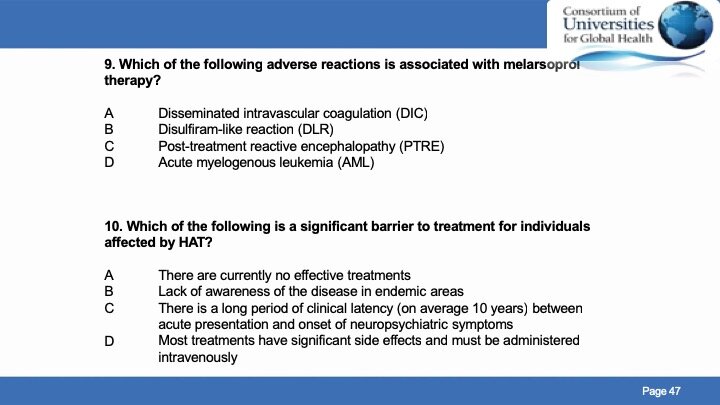 Consortium of
Universities
for Global Health

9. Which of the following adverse reactions is associated with melarsoprol therapy?

A Disseminated intravascular coagulation (DIC)
B Disulfiram-like reaction (DLR)
C Post-treatment reactive encephalopathy (PTRE)
D Acute myelogenous leukemia (AML)

10. Which of the following is a significant barrier to treatment for individuals affected by HAT?

A There are currently no effective treatments
B Lack of awareness of the disease in endemic areas
C There is a long period of clinical latency (on average 10 years) between acute presentation and onset of neuropsychiatric symptoms
D Most treatments have significant side effects and must be administered intravenously

Page 47